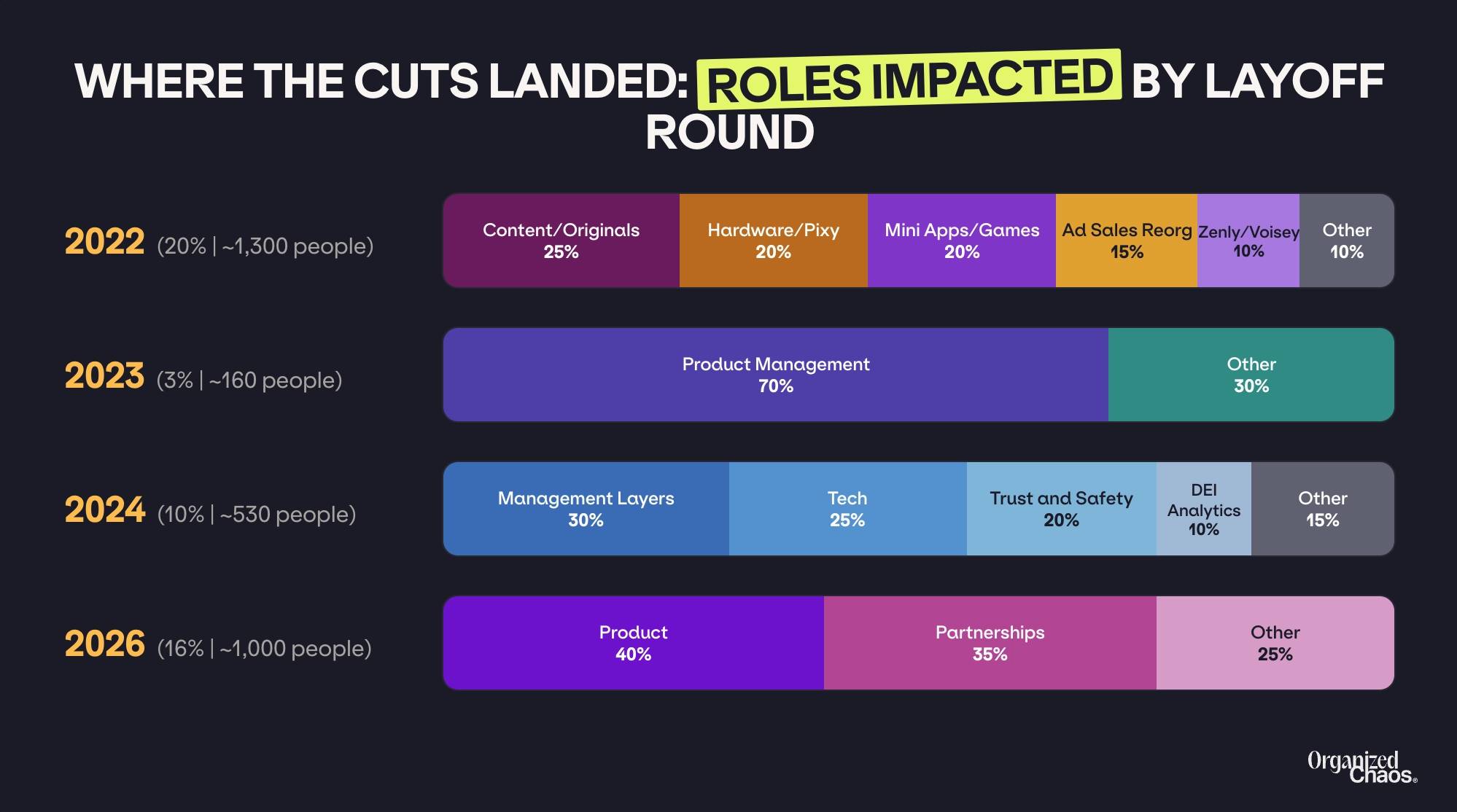 WHERE THE CUTS LANDED: ROLES IMPACTED BY LAYOFF ROUND

2022 (20% | ~1,300 people)

Content/Originals 25%
Hardware/Pixy 20%
Mini Apps/Games 20%
Ad Sales Reorg 15%
Zenly/Voisey 10%
Other 10%

2023 (3% | ~160 people)

Product Management 70%
Other 30%

2024 (10% | ~530 people)

Management Layers 30%
Tech 25%
Trust and Safety 20%
DEI Analytics 10%
Other 15%

2026 (16% | ~1,000 people)

Product 40%
Partnerships 35%
Other 25%

Organized Chaos®